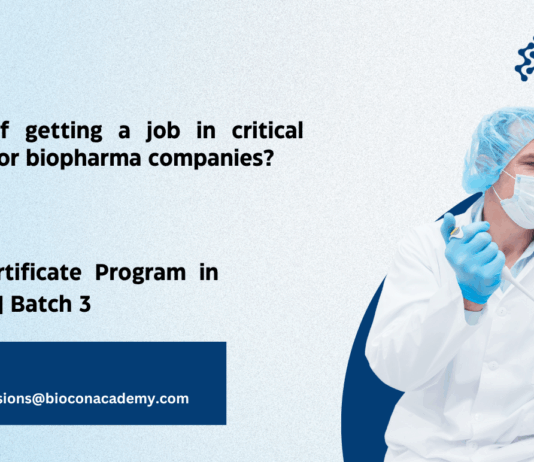 f getting a job in critical or biopharma companies?

rtificate Program in | Batch 3

sions@bioconacademy.com